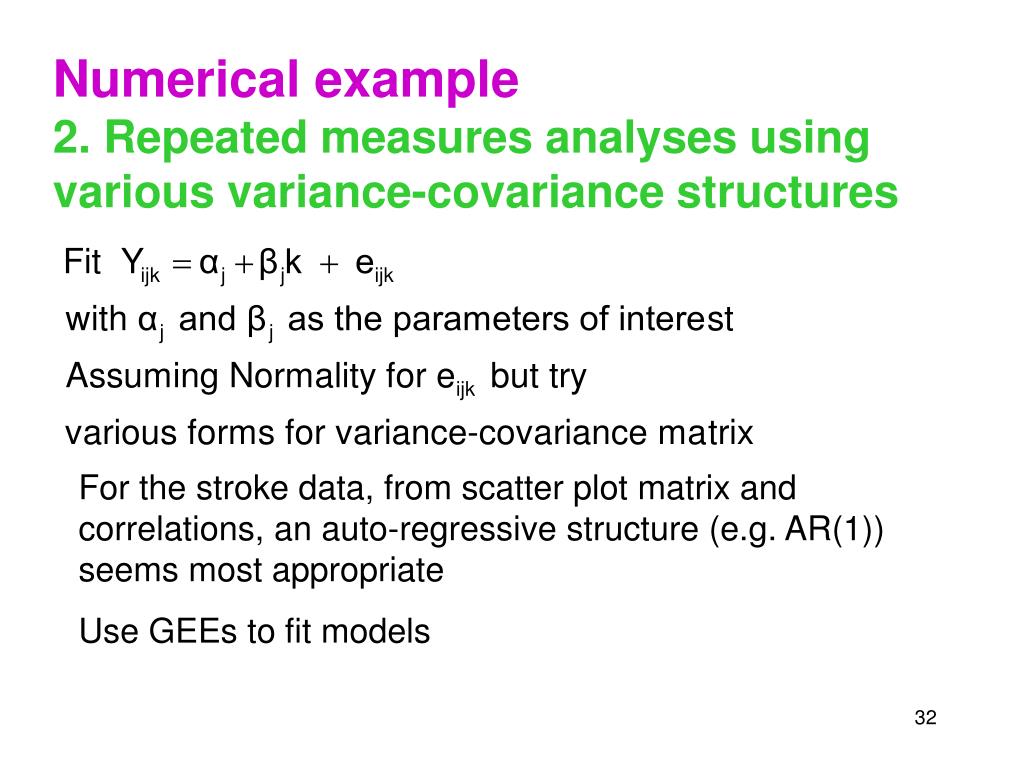 Numerical example
2. Repeated measures analyses using various variance-covariance structures

Fit $Y_{ijk} = \alpha_j + \beta_j k + e_{ijk}$

with $\alpha_j$ and $\beta_j$ as the parameters of interest

Assuming Normality for $e_{ijk}$ but try

various forms for variance-covariance matrix

For the stroke data, from scatter plot matrix and correlations, an auto-regressive structure (e.g. AR(1)) seems most appropriate

Use GEEs to fit models

32